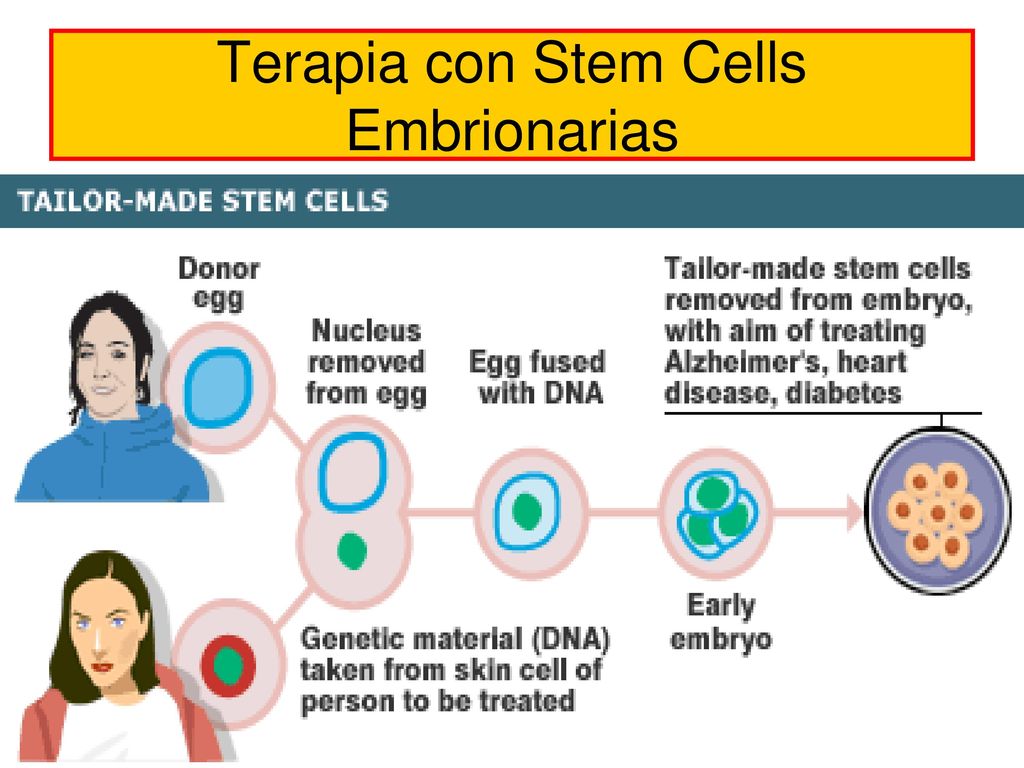 Terapia con Stem Cells Embrionarias

TAILOR-MADE STEM CELLS

Donor egg

Nucleus removed from egg

Egg fused with DNA

Tailor-made stem cells removed from embryo, with aim of treating Alzheimer's, heart disease, diabetes

Early embryo

Genetic material (DNA) taken from skin cell of person to be treated